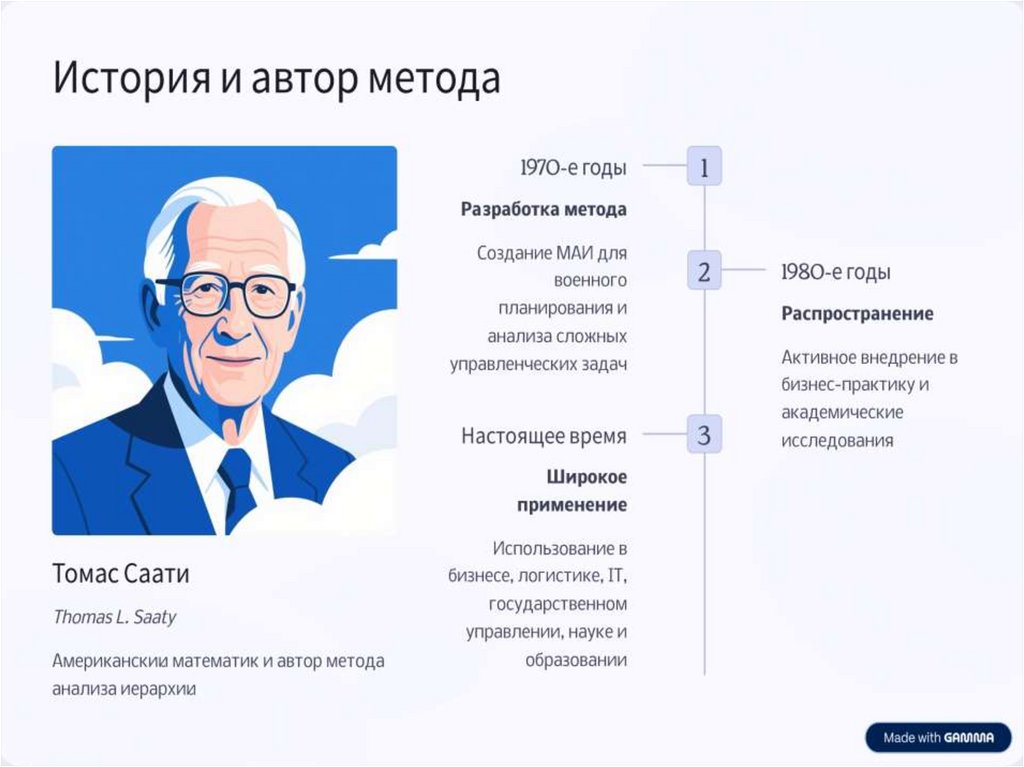 История и автор метода

Томас Саати

Thomas L. Saaty

Американский математик и автор метода анализа иерархий

1970-е годы

1

Разработка метода

Создание МАИ для военного планирования и анализа сложных управленческих задач

2

1980-е годы

Распространение

Активное внедрение в бизнес-практику и академические исследования

Настоящее время

3

Широкое применение

Использование в бизнесе, логистике, IT, государственном управлении, науке и образовании

Made with GAMMA